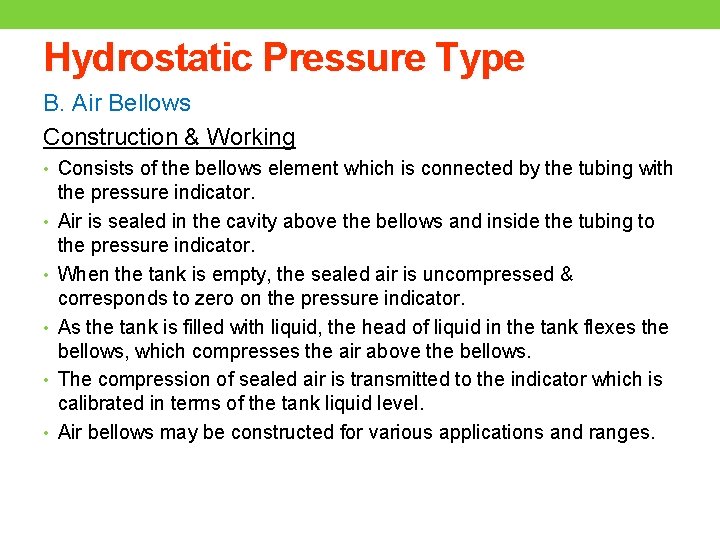 Hydrostatic Pressure Type

B. Air Bellows

Construction & Working

• Consists of the bellows element which is connected by the tubing with the pressure indicator.

• Air is sealed in the cavity above the bellows and inside the tubing to the pressure indicator.

• When the tank is empty, the sealed air is uncompressed & corresponds to zero on the pressure indicator.

• As the tank is filled with liquid, the head of liquid in the tank flexes the bellows, which compresses the air above the bellows.

• The compression of sealed air is transmitted to the indicator which is calibrated in terms of the tank liquid level.

• Air bellows may be constructed for various applications and ranges.